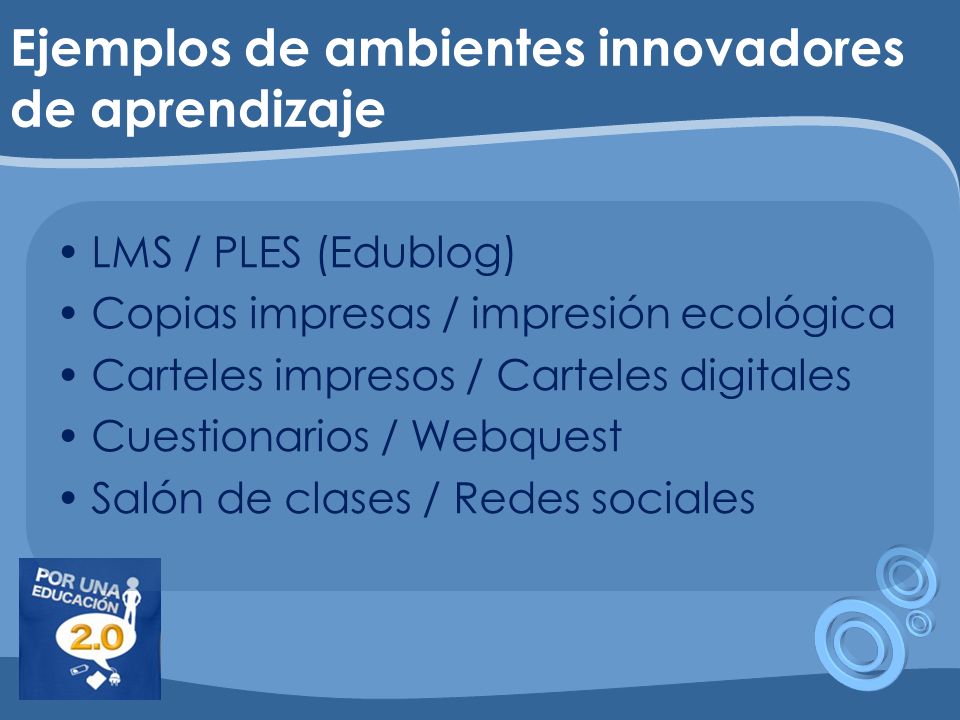 Ejemplos de ambientes innovadores de aprendizaje

• LMS / PLES (Edublog)
• Copias impresas / impresión ecológica
• Carteles impresos / Carteles digitales
• Cuestionarios / Webquest
• Salón de clases / Redes sociales

POR UNA EDUCACIÓN 2.0